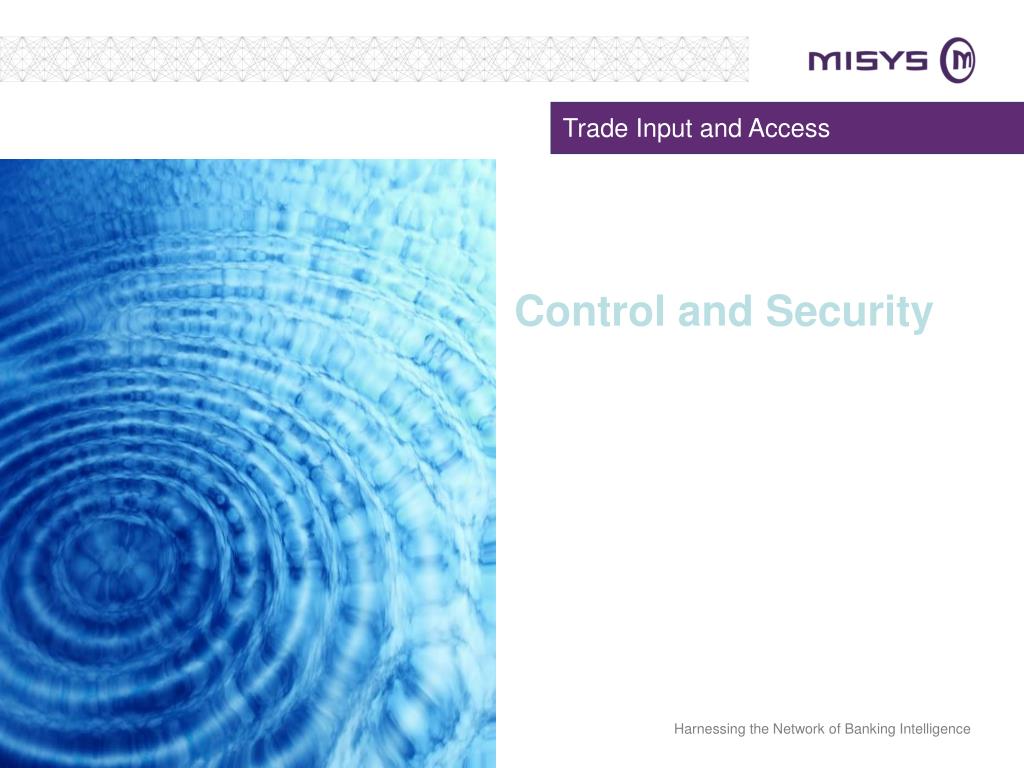 MISYS

Trade Input and Access

Control and Security

Harnessing the Network of Banking Intelligence